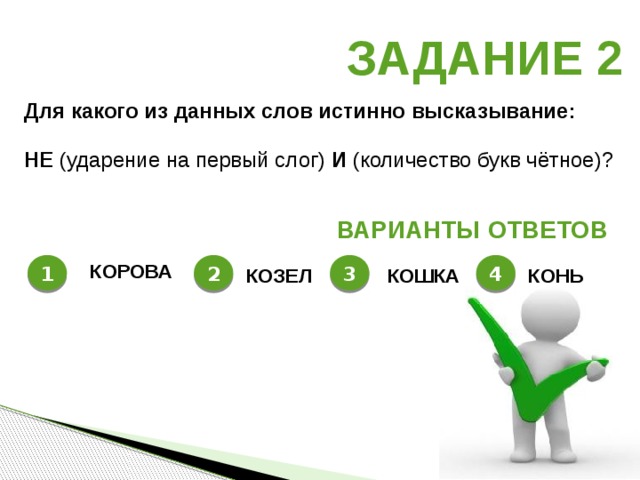 ЗАДАНИЕ 2

Для какого из данных слов истинно высказывание:

НЕ (ударение на первый слог) И (количество букв чётное)?

ВАРИАНТЫ ОТВЕТОВ

1 КОРОВА 2 КОЗЕЛ 3 КОШКА 4 КОНЬ